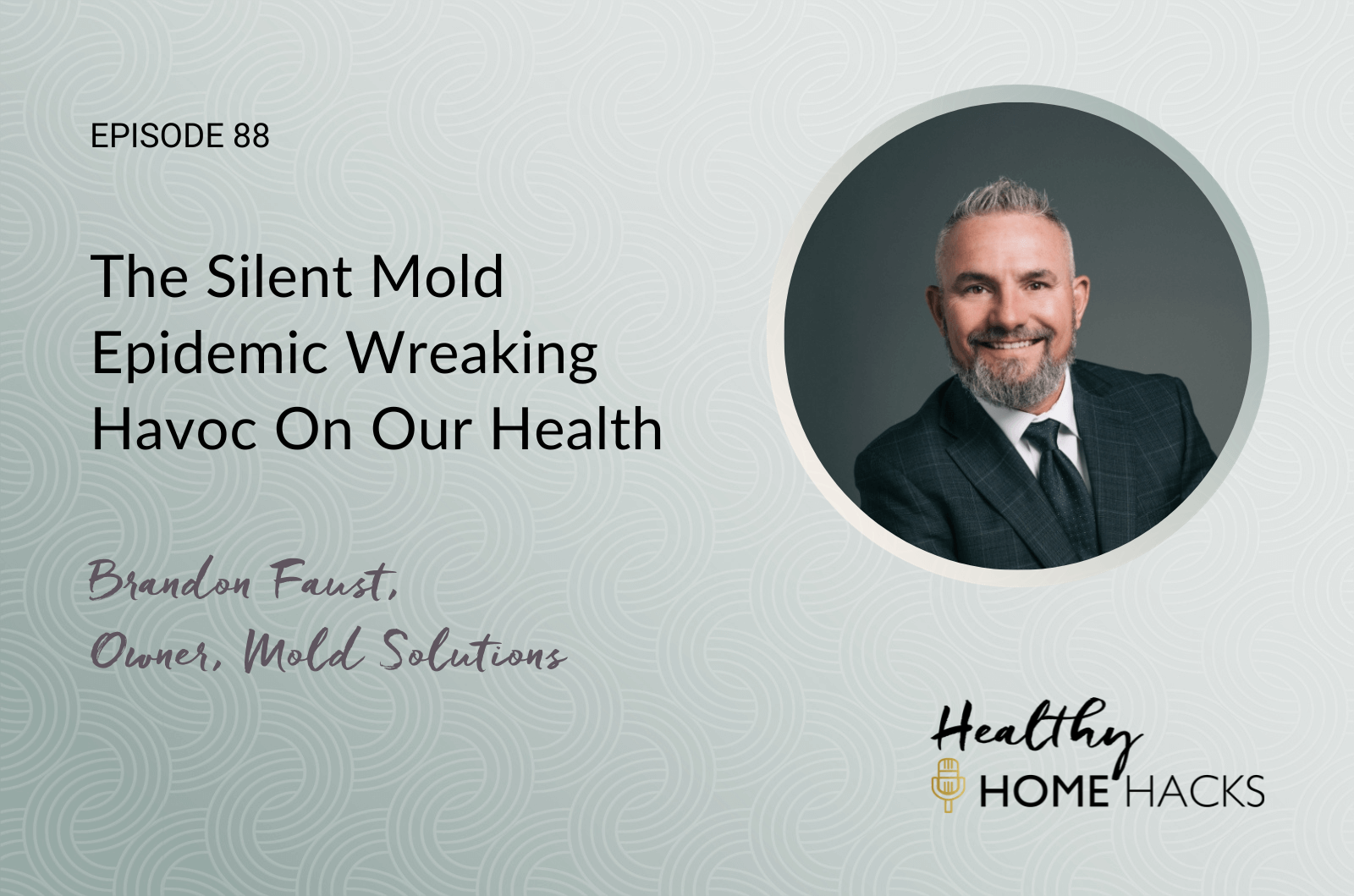 EPISODE 88

The Silent Mold Epidemic Wreaking Havoc On Our Health

Brandon Faust,
Owner, Mold Solutions

Healthy
HOME HACKS